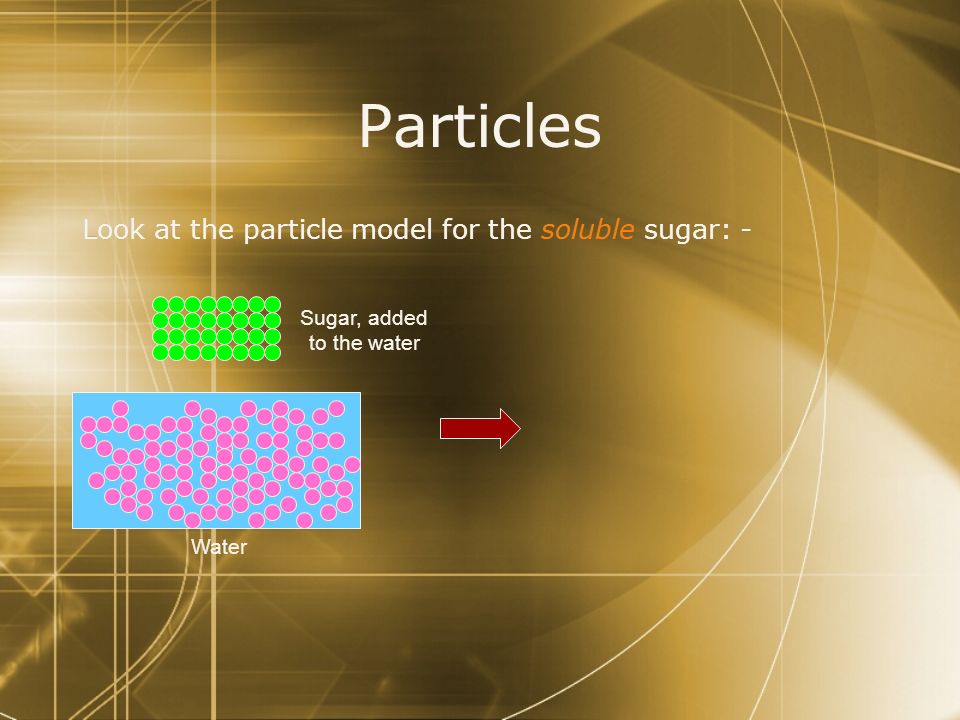 Particles

Look at the particle model for the soluble sugar: -

Sugar, added to the water

Water